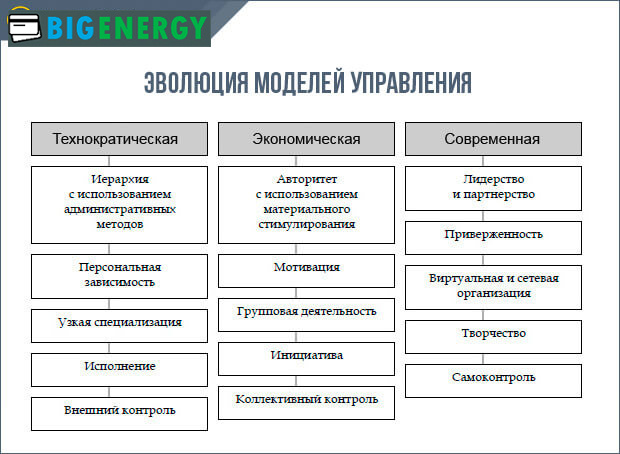 BIGENERGY

ЭВОЛЮЦИЯ МОДЕЛЕЙ УПРАВЛЕНИЯ

Технократическая

Иерархия с использованием административных методов

Персональная зависимость

Узкая специализация

Исполнение

Внешний контроль

Экономическая

Авторитет с использованием материального стимулирования

Мотивация

Групповая деятельность

Инициатива

Коллективный контроль

Современная

Лидерство и партнерство

Приверженность

Виртуальная и сетевая организация

Творчество

Самоконтроль